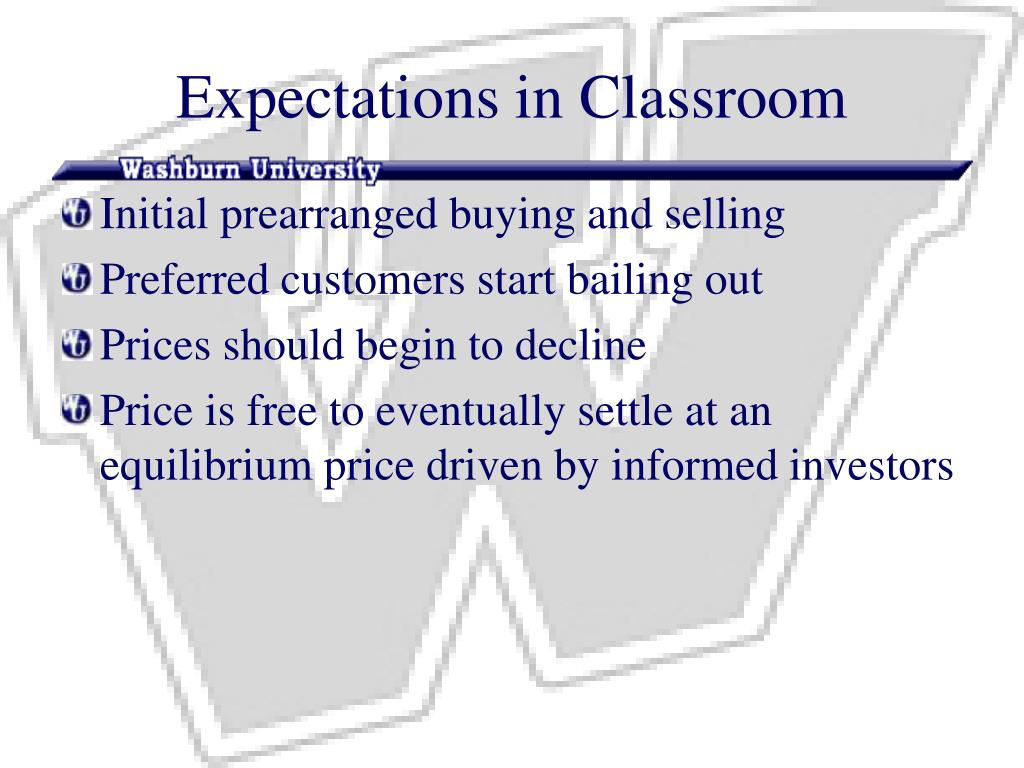 Expectations in Classroom

Washburn University

Initial prearranged buying and selling

Preferred customers start bailing out

Prices should begin to decline

Price is free to eventually settle at an equilibrium price driven by informed investors